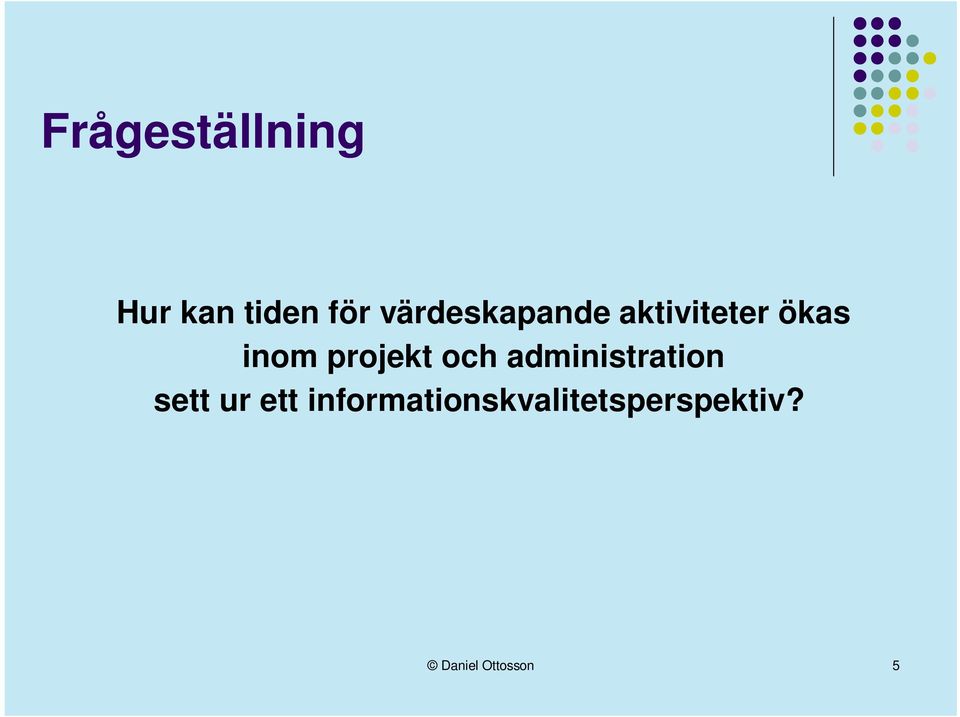 Frågeställning

Hur kan tiden för värdeskapande aktiviteter ökas inom projekt och administration sett ur ett informationskvalitetsperspektiv?

© Daniel Ottosson

5